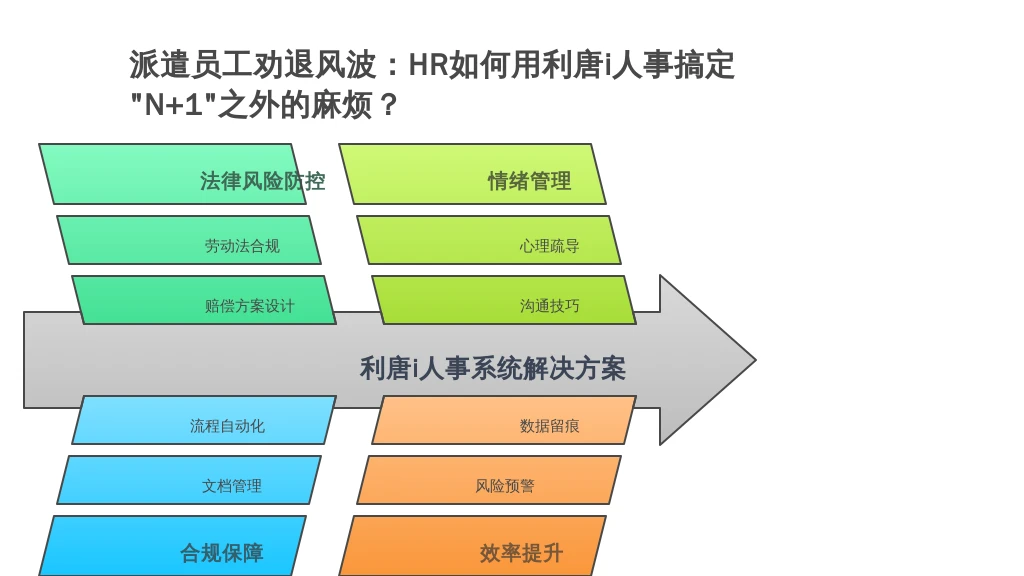 派遣员工劝退风波：HR如何用利唐i人事搞定"N+1"之外的麻烦？

法律风险防控
劳动法合规
赔偿方案设计

情绪管理
心理疏导
沟通技巧

利唐i人事系统解决方案

流程自动化
文档管理
合规保障

数据留痕
风险预警
效率提升